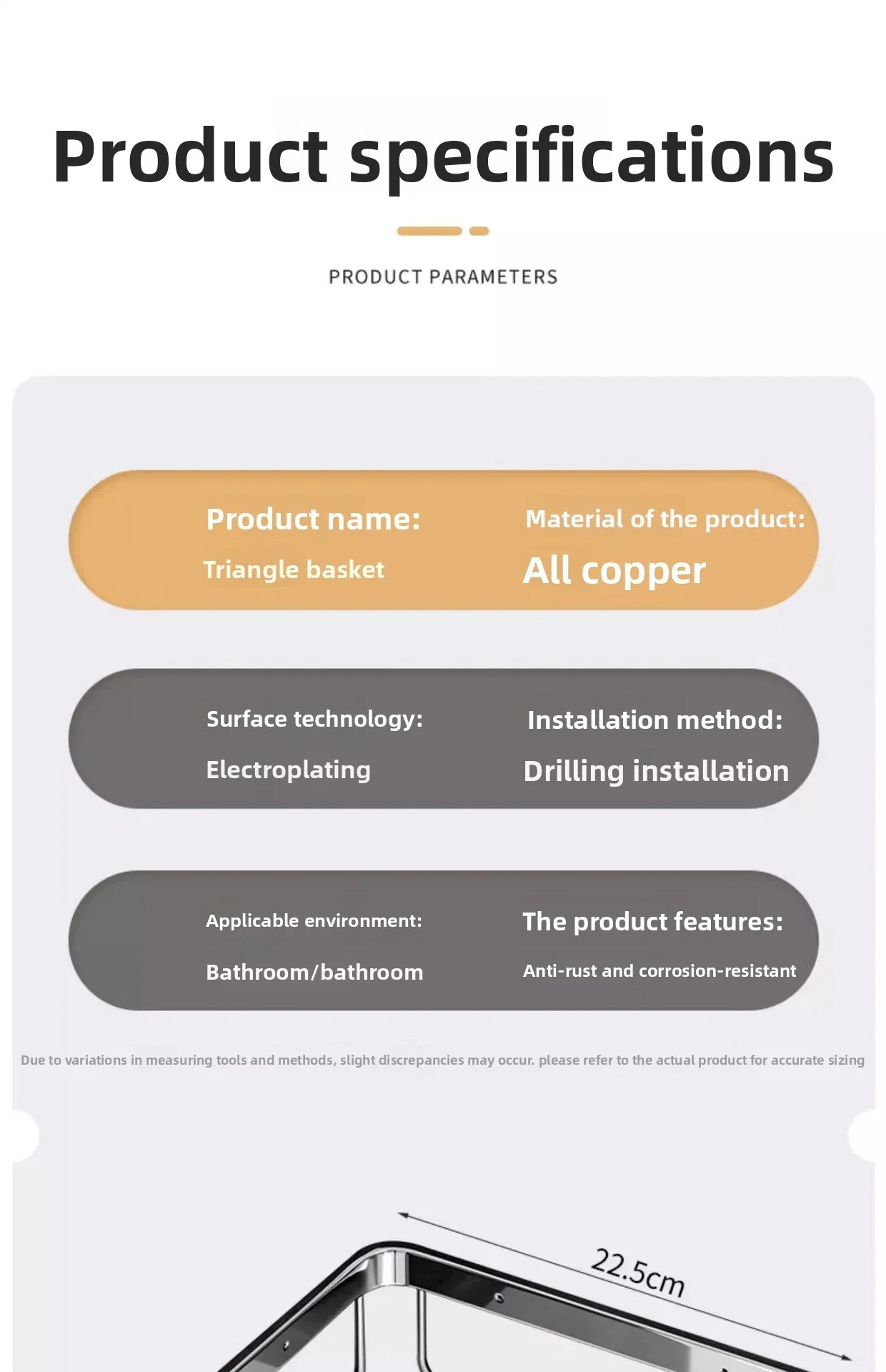 Product specifications

PRODUCT PARAMETERS

Product name:
Triangle basket

Material of the product:
All copper

Surface technology:
Electroplating

Installation method:
Drilling installation

Applicable environment:
Bathroom/bathroom

The product features:
Anti-rust and corrosion-resistant

Due to variations in measuring tools and methods, slight discrepancies may occur. please refer to the actual product for accurate sizing

22.5cm